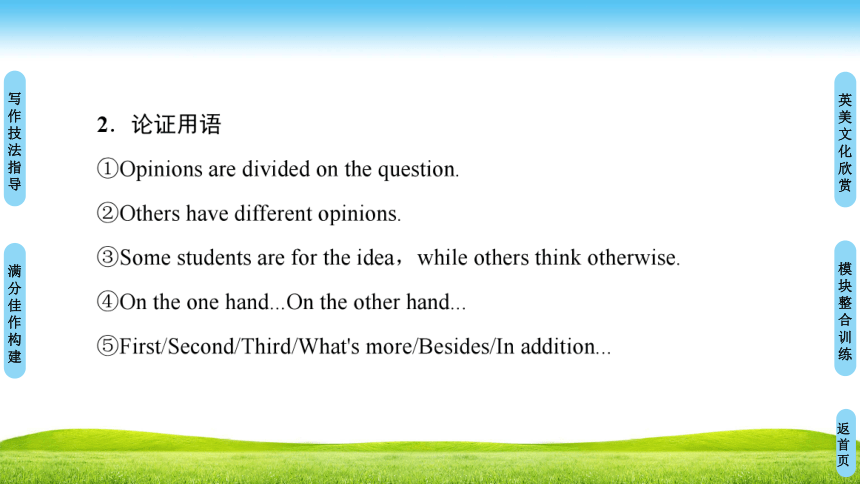 写作技法指导

满分佳作构建

2．论证用语

①Opinions are divided on the question.

②Others have different opinions.

③Some students are for the idea，while others think otherwise.

④On the one hand...On the other hand...

⑤First/Second/Third/What's more/Besides/In addition...

英美文化欣赏

模块整合训练

返首页